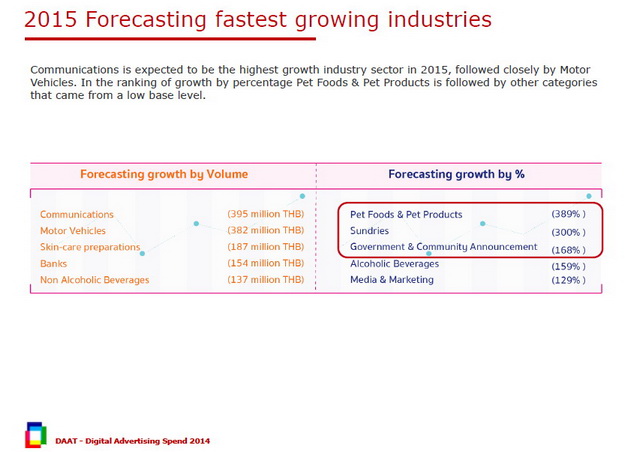 2015 Forecasting fastest growing industries

Communications is expected to be the highest growth industry sector in 2015, followed closely by Motor Vehicles. In the ranking of growth by percentage Pet Foods & Pet Products is followed by other categories that came from a low base level.

| Forecasting growth by Volume | | Forecasting growth by % | |
|---|---|---|---|
| Communications | (395 million THB) | Pet Foods & Pet Products | (389% ) |
| Motor Vehicles | (382 million THB) | Sundries | (300% ) |
| Skin-care preparations | (187 million THB) | Government & Community Announcement | (168% ) |
| Banks | (154 million THB) | Alcoholic Beverages | (159% ) |
| Non Alcoholic Beverages | (137 million THB) | Media & Marketing | (129% ) |

DAAT - Digital Advertising Spend 2014